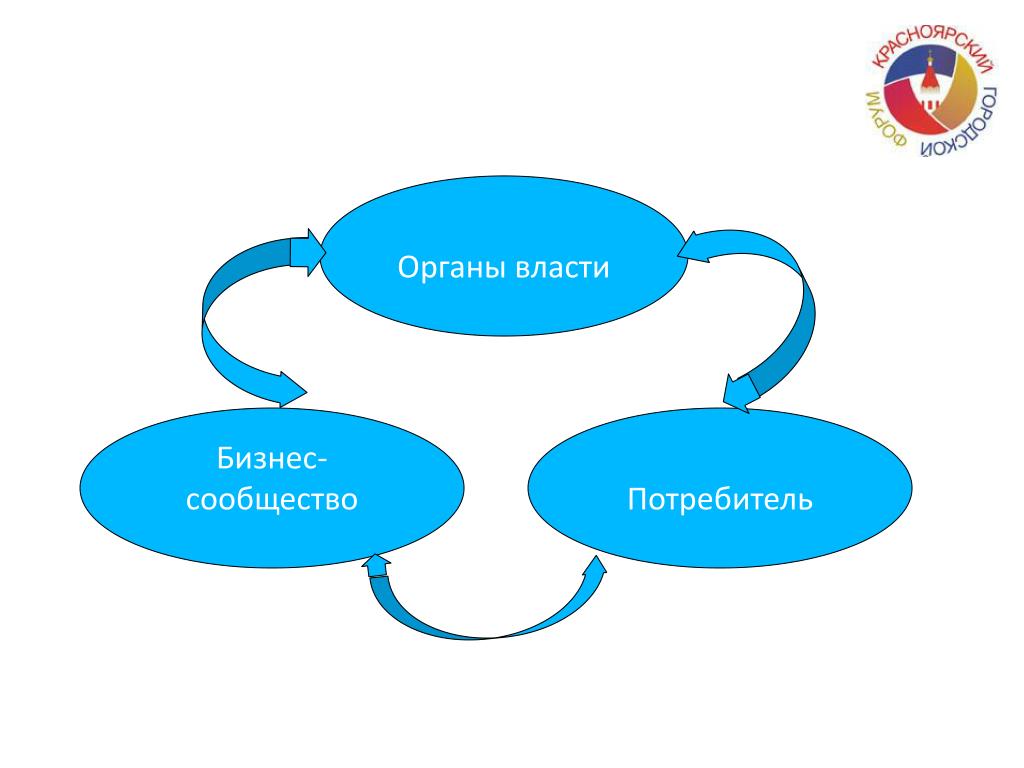 КРАСНОЯРСКИЙ ГОРОДСКОЙ ФОРУМ

Органы власти

Бизнес-сообщество

Потребитель